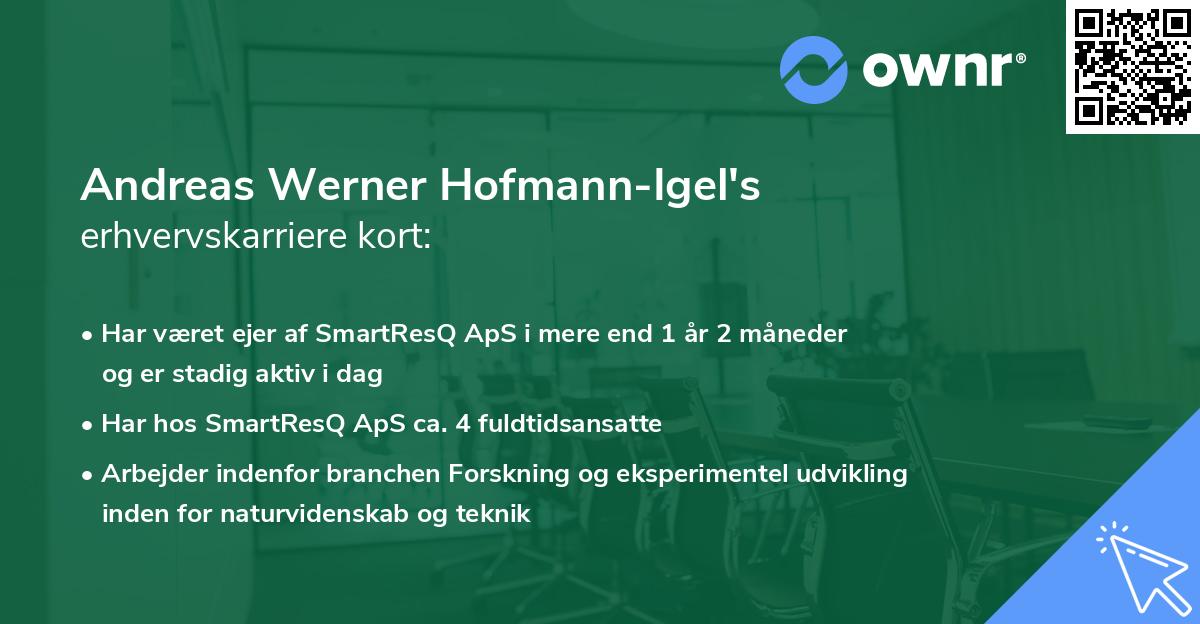 ownr®

Andreas Werner Hofmann-Igel's
erhvervskarriere kort:

• Har været ejer af SmartResQ ApS i mere end 1 år 2 måneder og er stadig aktiv i dag
• Har hos SmartResQ ApS ca. 4 fuldtidsansatte
• Arbejder indenfor branchen Forskning og eksperimentel udvikling inden for naturvidenskab og teknik